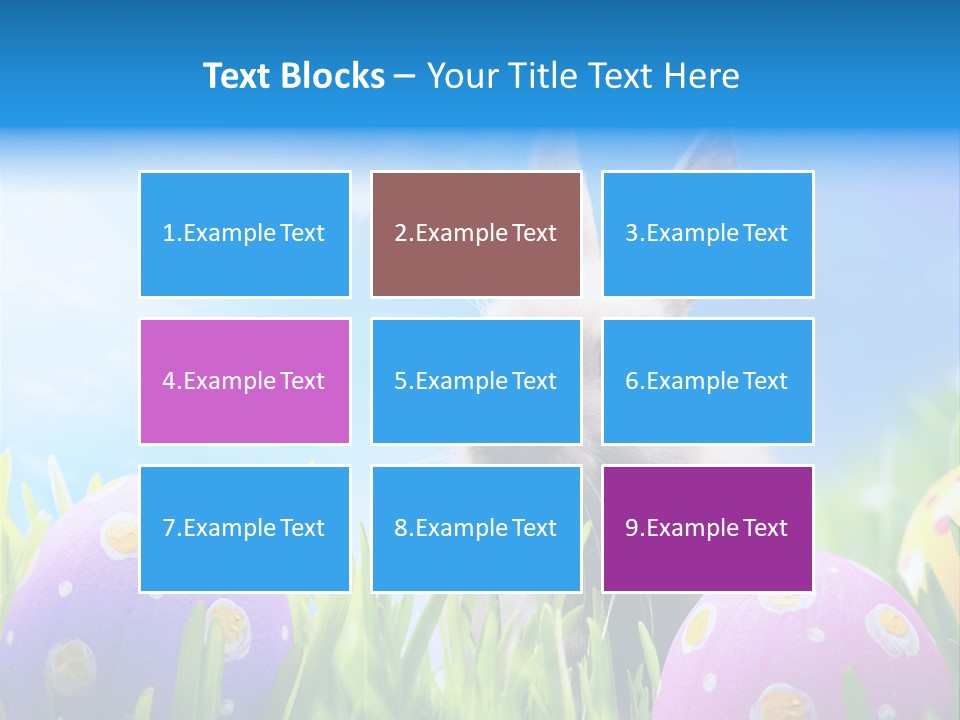 Text Blocks – Your Title Text Here

1.Example Text

2.Example Text

3.Example Text

4.Example Text

5.Example Text

6.Example Text

7.Example Text

8.Example Text

9.Example Text